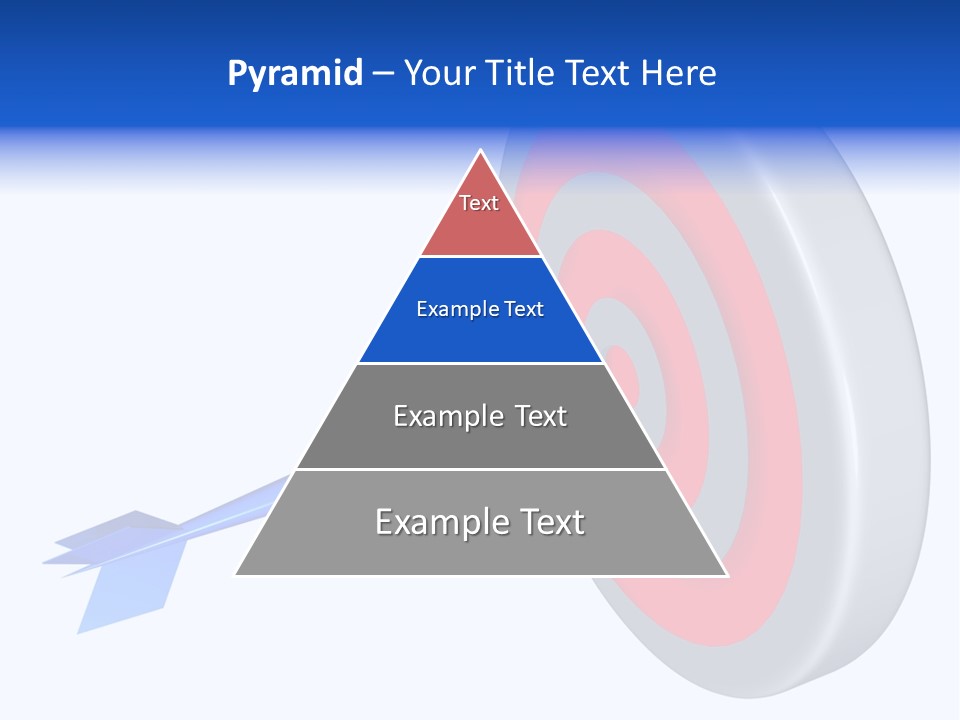 Pyramid – Your Title Text Here

Text

Example Text

Example Text

Example Text